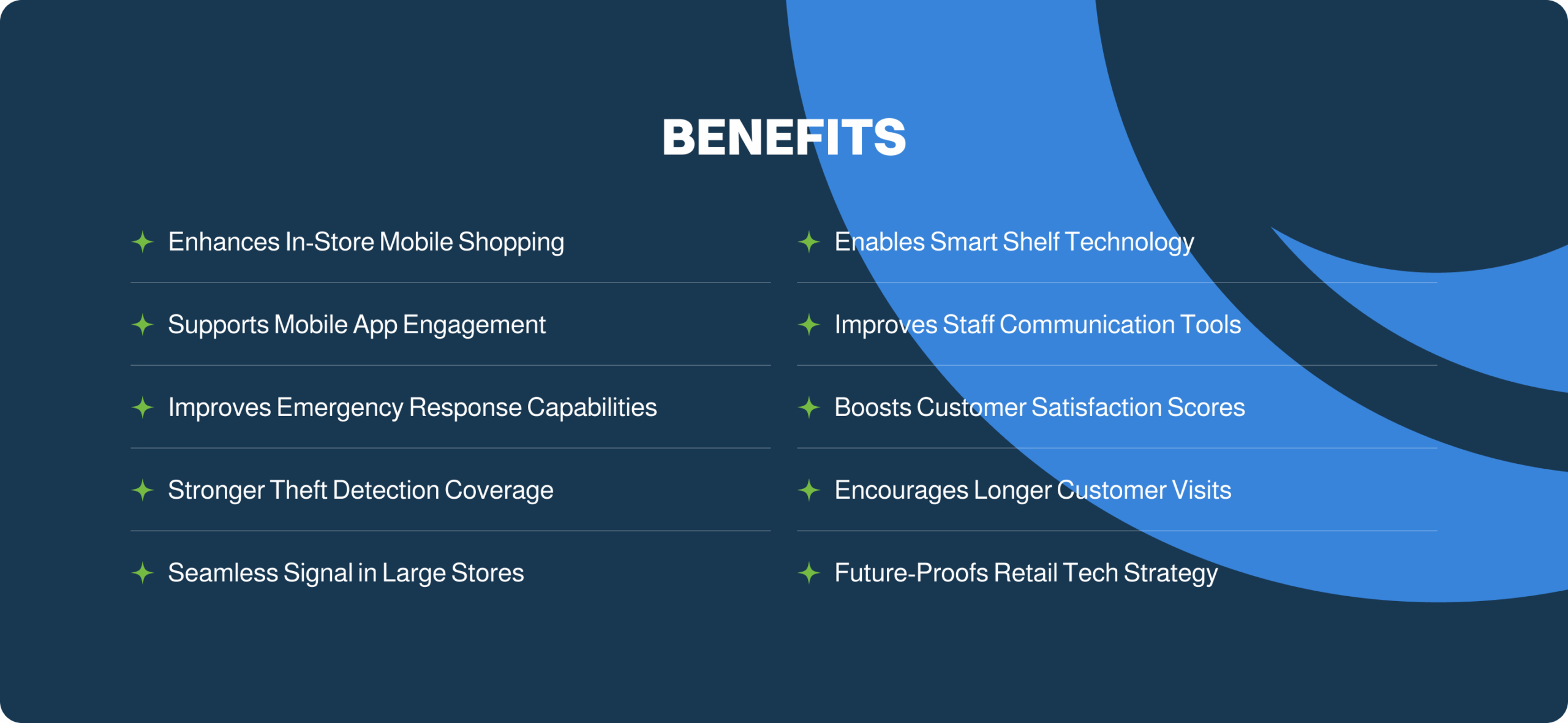 BENEFITS

Enhances In-Store Mobile Shopping

Supports Mobile App Engagement

Improves Emergency Response Capabilities

Stronger Theft Detection Coverage

Seamless Signal in Large Stores

Enables Smart Shelf Technology

Improves Staff Communication Tools

Boosts Customer Satisfaction Scores

Encourages Longer Customer Visits

Future-Proofs Retail Tech Strategy